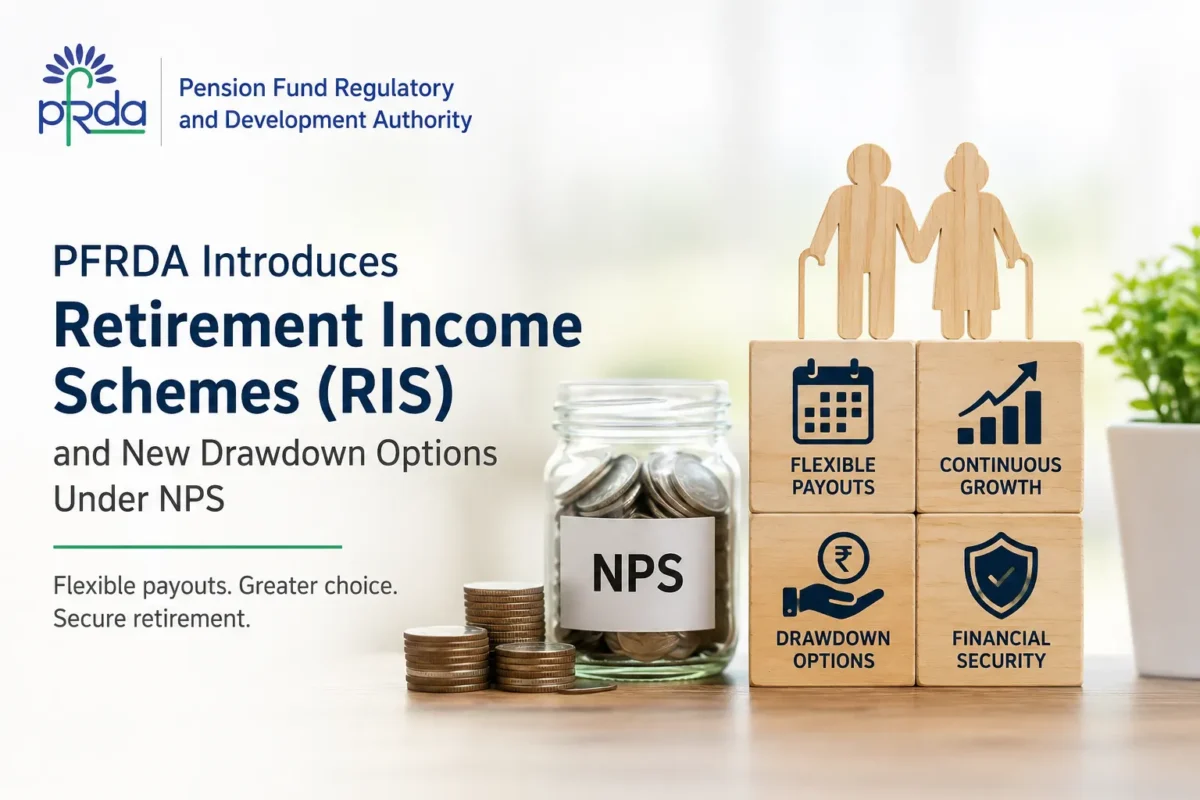 pfrda

Pension Fund Regulatory and Development Authority

PFRDA Introduces
Retirement Income Schemes (RIS)
and New Drawdown Options Under NPS

Flexible payouts. Greater choice. Secure retirement.

NPS

FLEXIBLE PAYOUTS

CONTINUOUS GROWTH

₹

DRAWDOWN OPTIONS

FINANCIAL SECURITY